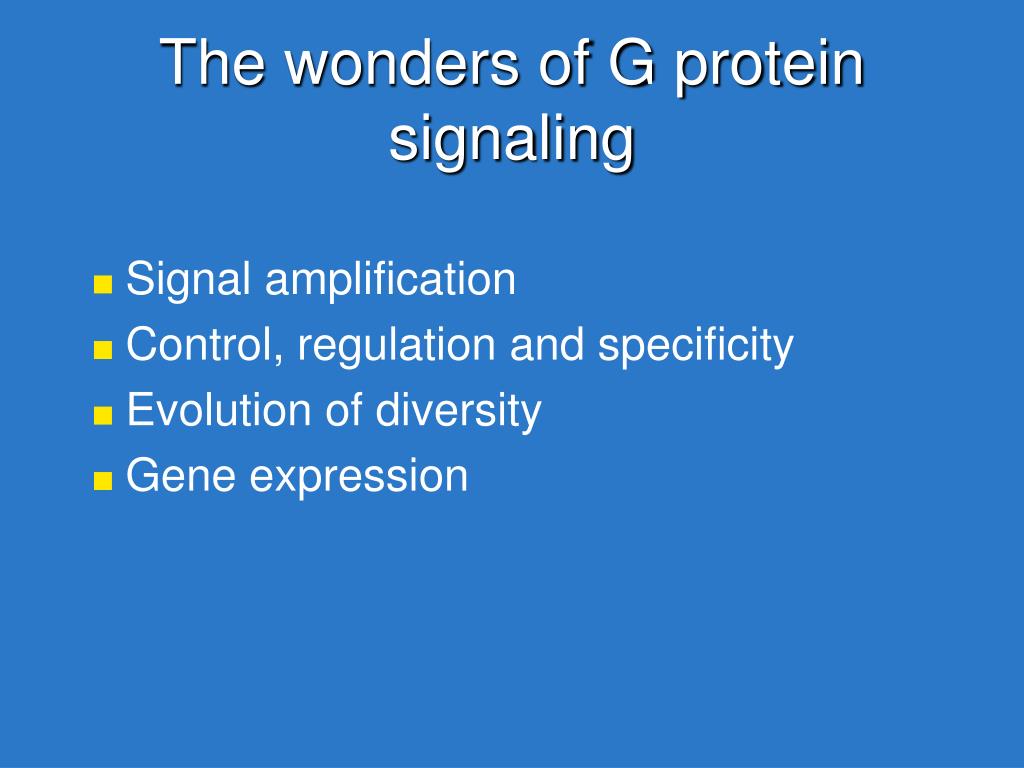 The wonders of G protein signaling

- Signal amplification
- Control, regulation and specificity
- Evolution of diversity
- Gene expression